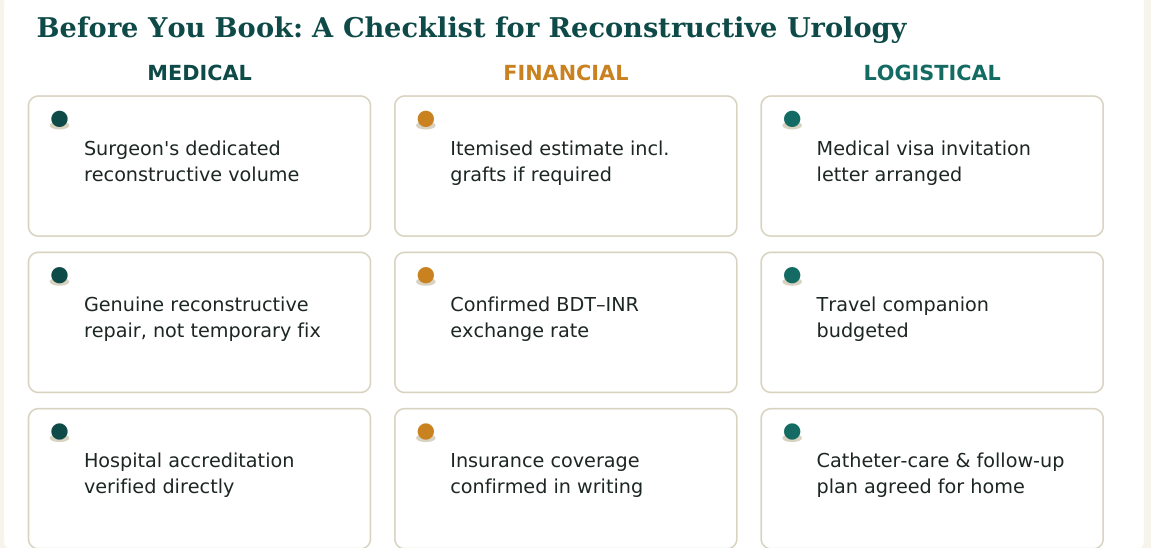 Before You Book: A Checklist for Reconstructive Urology

MEDICAL

Surgeon's dedicated reconstructive volume

Genuine reconstructive repair, not temporary fix

Hospital accreditation verified directly

FINANCIAL

Itemised estimate incl. grafts if required

Confirmed BDT–INR exchange rate

Insurance coverage confirmed in writing

LOGISTICAL

Medical visa invitation letter arranged

Travel companion budgeted

Catheter-care & follow-up plan agreed for home